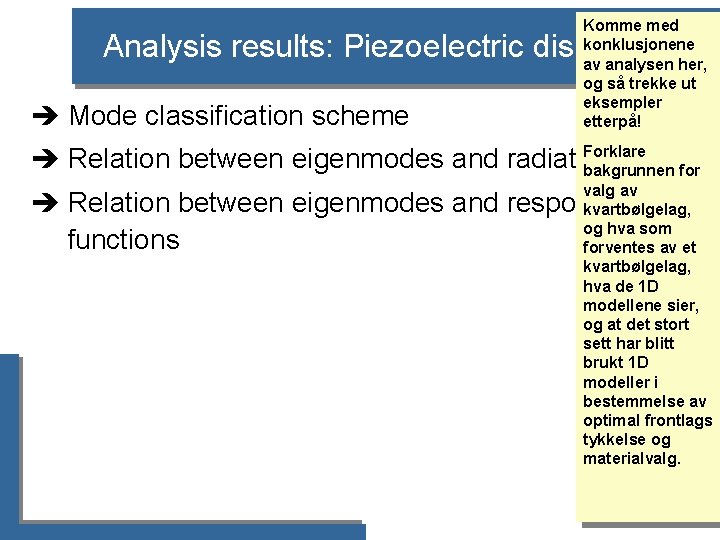 Analysis results: Piezoelectric dis

➔ Mode classification scheme

➔ Relation between eigenmodes and radiat

➔ Relation between eigenmodes and respo functions

Komme med konklusjonene av analysen her, og så trekke ut eksempler etterpå!

Forklare bakgrunnen for valg av kvartbølgelag, og hva som forventes av et kvartbølgelag, hva de 1D modellene sier, og at det stort sett har blitt brukt 1D modeller i bestemmelse av optimal frontlags tykkelse og materialvalg.